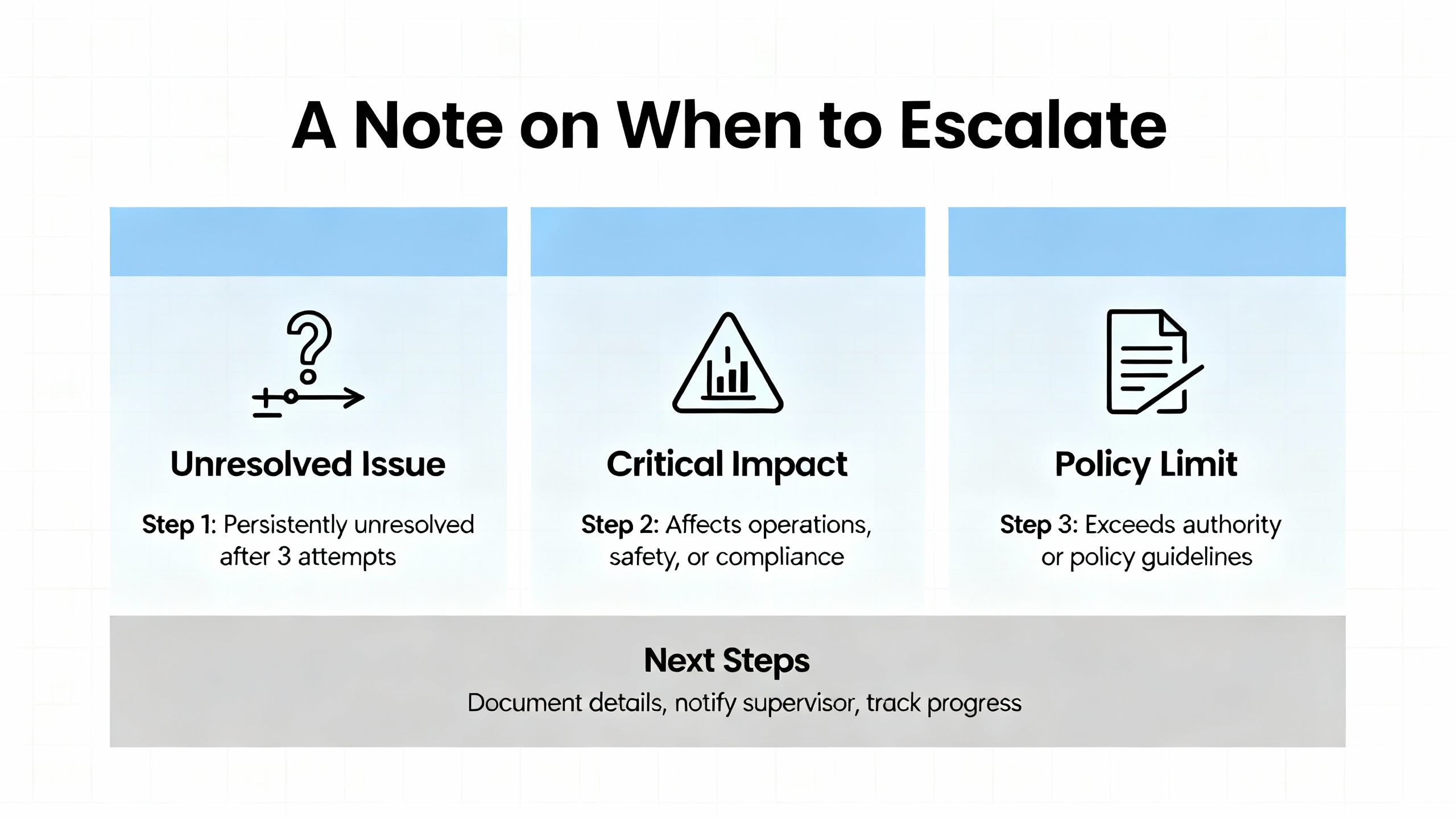 A Note on When to Escalate

Unresolved Issue

Step 1: Persistently unresolved after 3 attempts

Critical Impact

Step 2: Affects operations, safety, or compliance

Policy Limit

Step 3: Exceeds authority or policy guidelines

Next Steps

Document details, notify supervisor, track progress